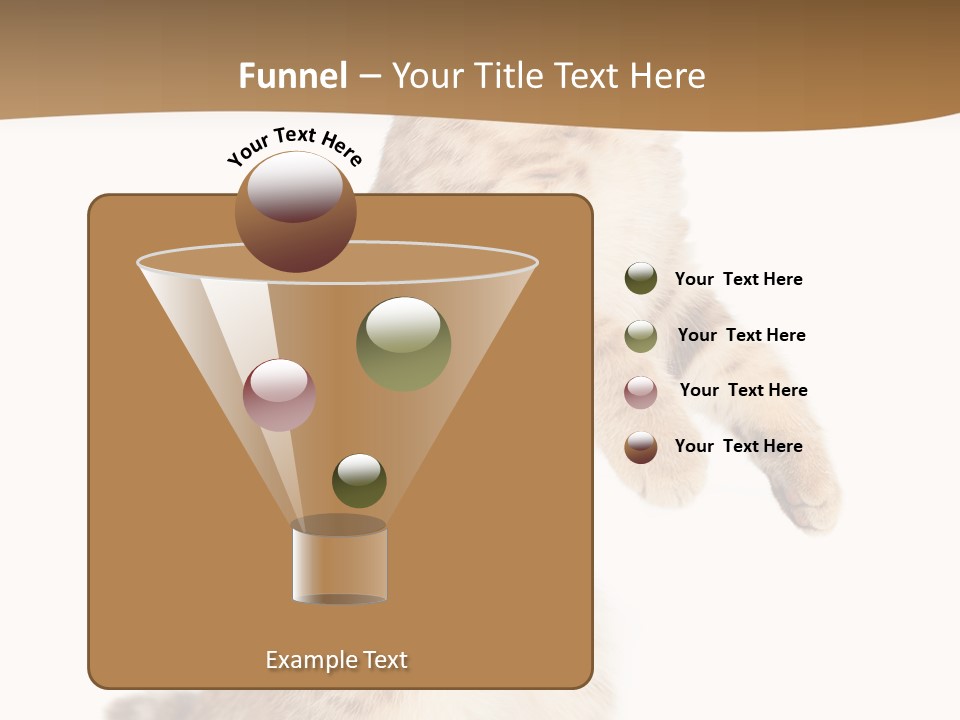 Funnel – Your Title Text Here

Your Text Here

Your Text Here

Your Text Here

Your Text Here

Your Text Here

Example Text